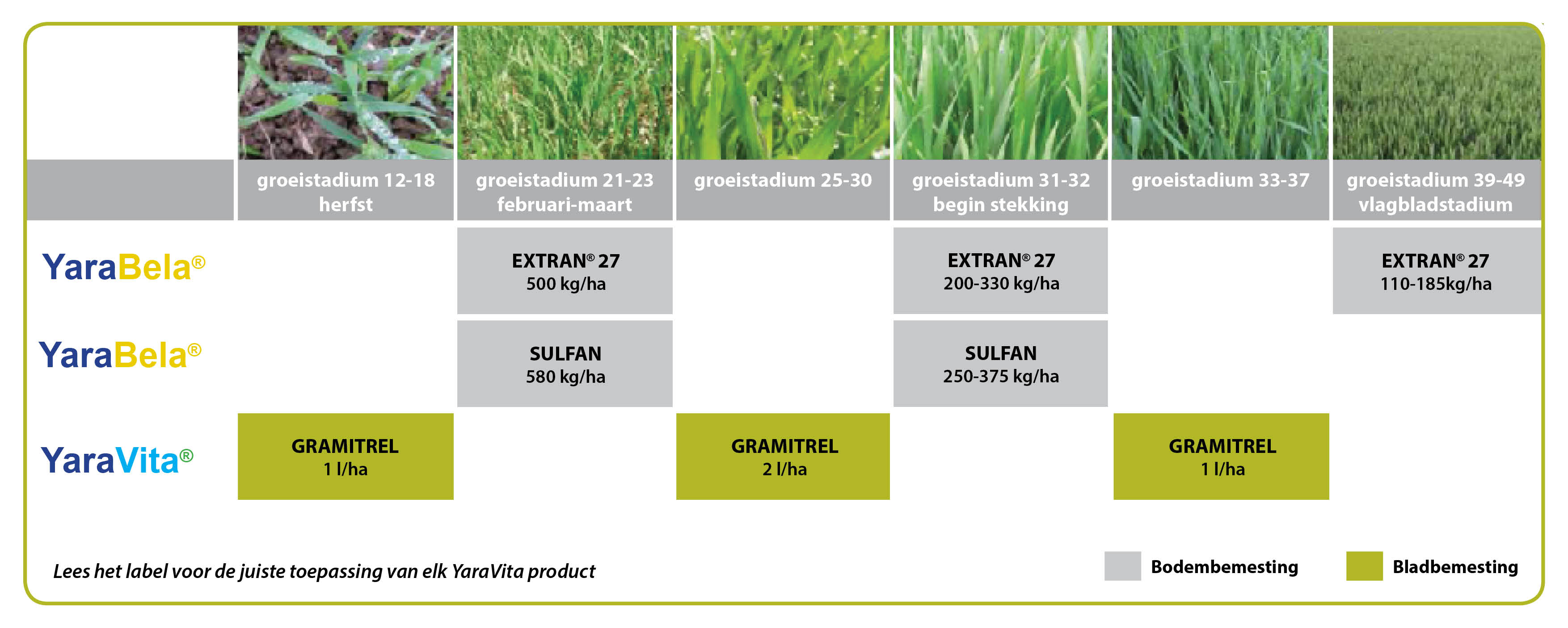 | | groeistadium 12-18 herfst | groeistadium 21-23 februari-maart | groeistadium 25-30 | groeistadium 31-32 begin stekking | groeistadium 33-37 | groeistadium 39-49 vlagbladstadium |
|---|---|---|---|---|---|---|
| YaraBela® | | EXTRAN® 27 500 kg/ha | | EXTRAN® 27 200-330 kg/ha | | EXTRAN® 27 110-185kg/ha |
| YaraBela® | | SULFAN 580 kg/ha | | SULFAN 250-375 kg/ha | | |
| YaraVita® | GRAMITREL 1 l/ha | | GRAMITREL 2 l/ha | | GRAMITREL 1 l/ha | |

Lees het label voor de juiste toepassing van elk YaraVita product

Bodembemesting

Bladbemesting